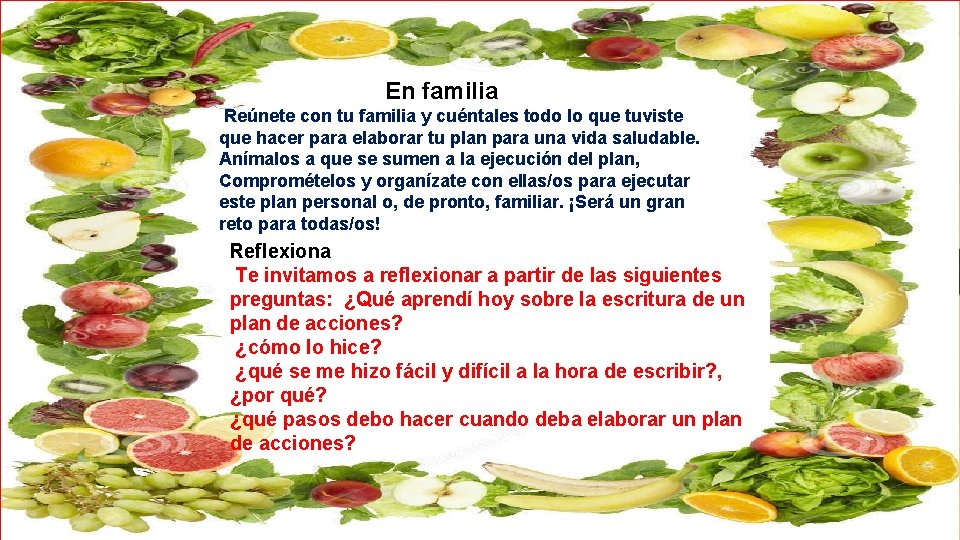 En familia

Reúnete con tu familia y cuéntales todo lo que tuviste que hacer para elaborar tu plan para una vida saludable. Anímalos a que se sumen a la ejecución del plan, Compromételos y organízate con ellas/os para ejecutar este plan personal o, de pronto, familiar. ¡Será un gran reto para todas/os!

Reflexiona

Te invitamos a reflexionar a partir de las siguientes preguntas: ¿Qué aprendí hoy sobre la escritura de un plan de acciones?
¿cómo lo hice?
¿qué se me hizo fácil y difícil a la hora de escribir?, ¿por qué?
¿qué pasos debo hacer cuando deba elaborar un plan de acciones?